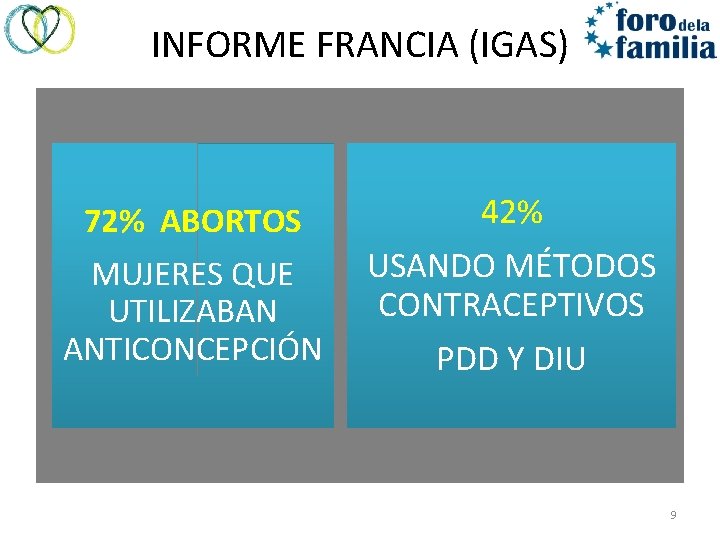 INFORME FRANCIA (IGAS)

foro de la familia

72% ABORTOS

MUJERES QUE UTILIZABAN ANTICONCEPCIÓN

42%

USANDO MÉTODOS CONTRACEPTIVOS

PDD Y DIU

9